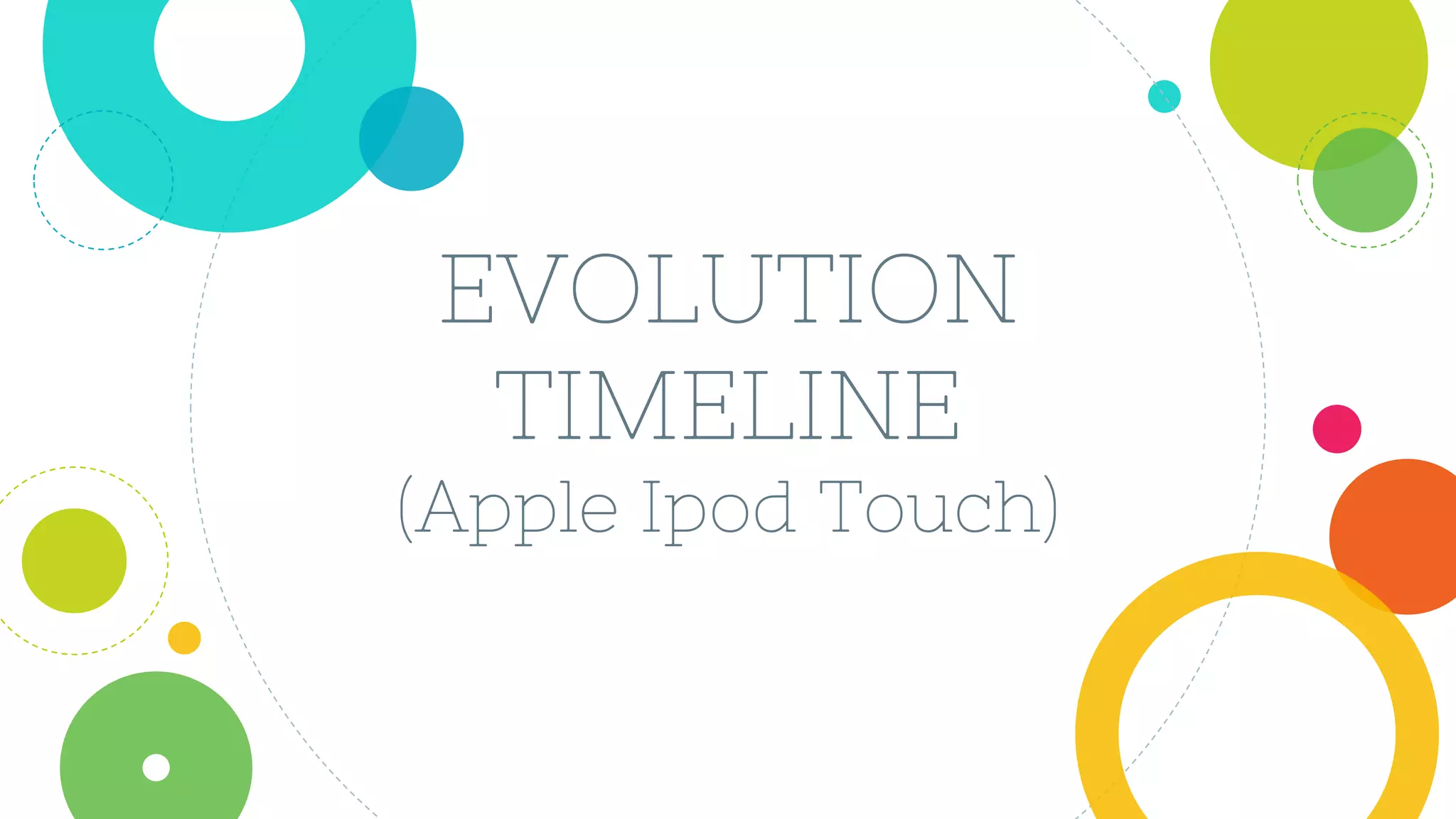 EVOLUTION TIMELINE
(Apple Ipod Touch)